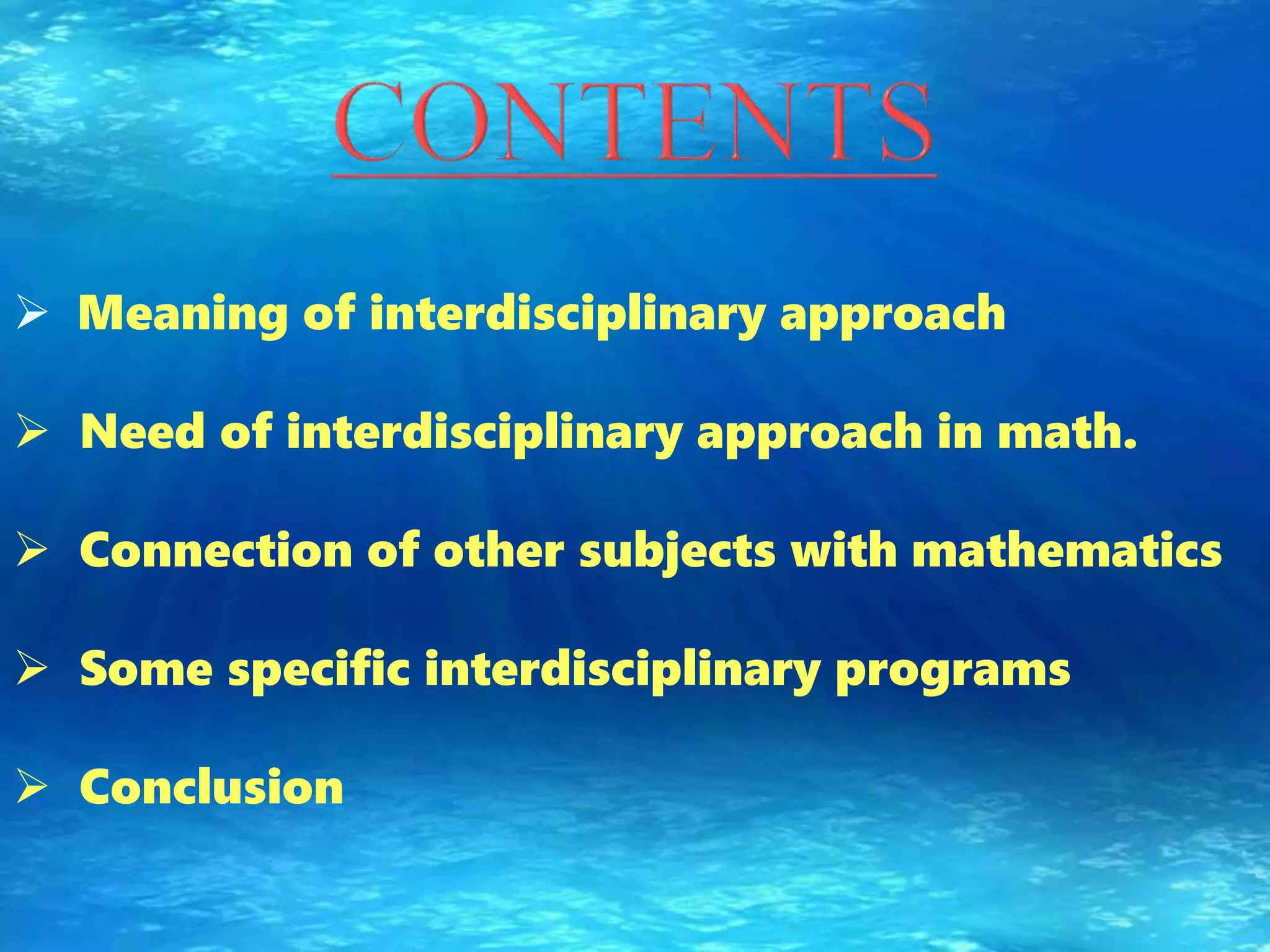 CONTENTS

➢ Meaning of interdisciplinary approach

➢ Need of interdisciplinary approach in math.

➢ Connection of other subjects with mathematics

➢ Some specific interdisciplinary programs

➢ Conclusion